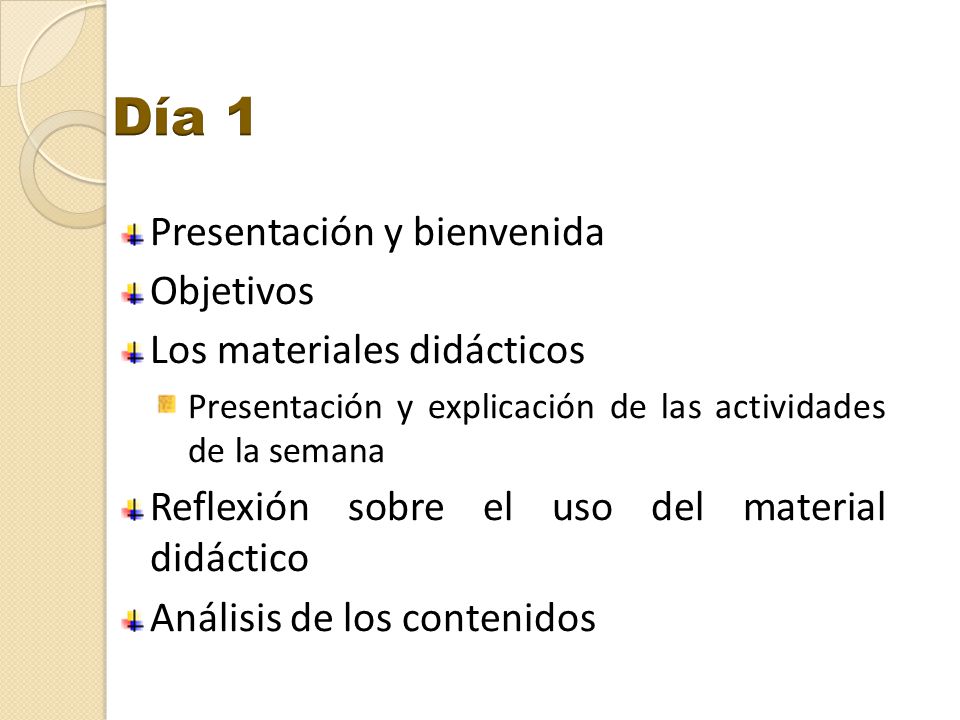 Día 1

Presentación y bienvenida
Objetivos
Los materiales didácticos
Presentación y explicación de las actividades de la semana
Reflexión sobre el uso del material didáctico
Análisis de los contenidos